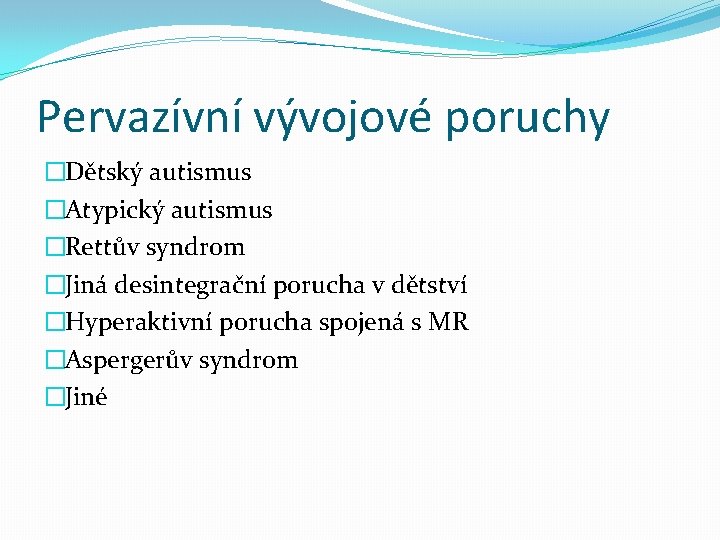 Pervazívní vývojové poruchy

Dětský autismus
Atypický autismus
Rettův syndrom
Jiná desintegrační porucha v dětství
Hyperaktivní porucha spojená s MR
Aspergerův syndrom
Jiné